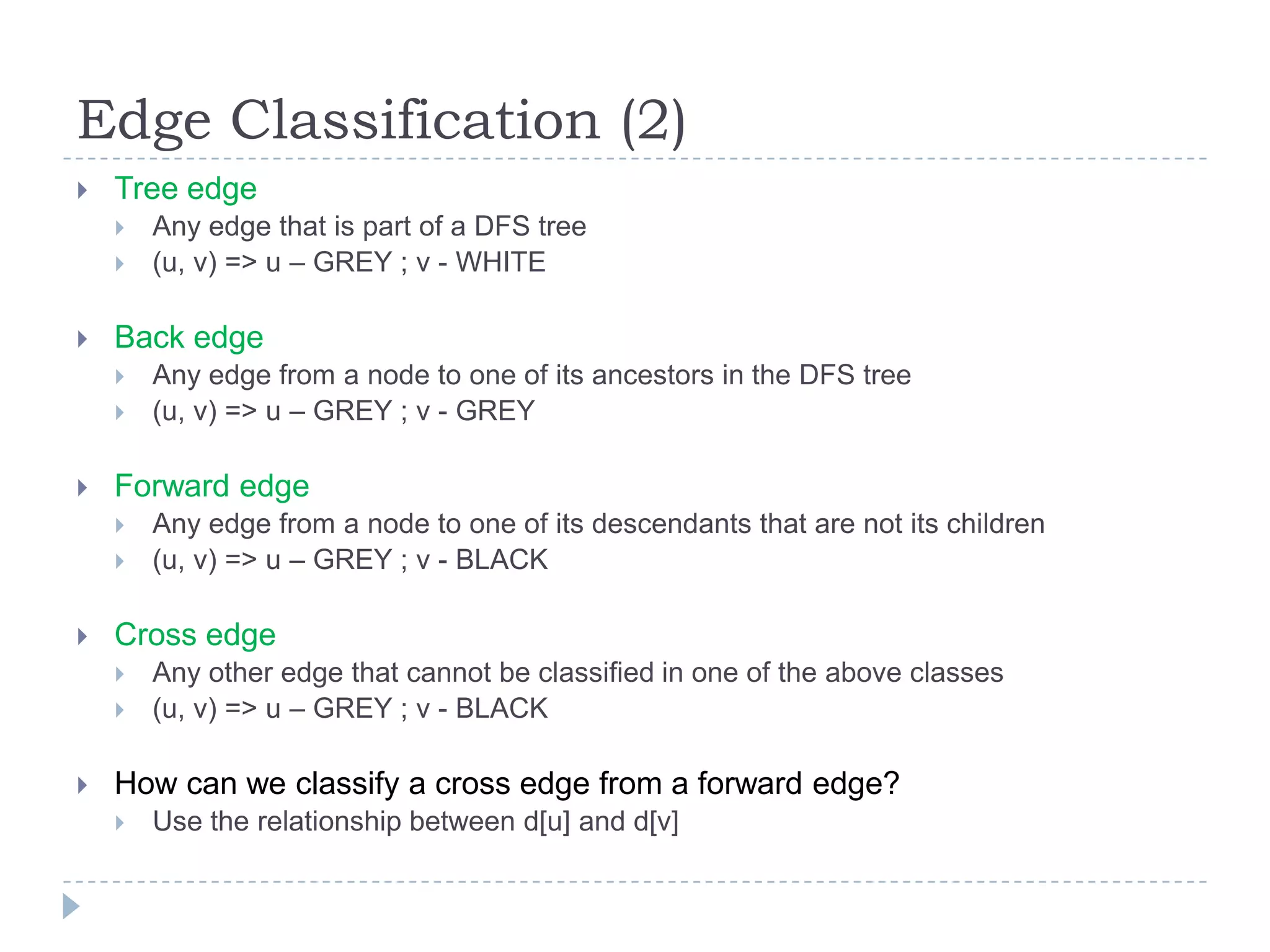 Edge Classification (2)

Tree edge
Any edge that is part of a DFS tree
(u, v) => u – GREY ; v - WHITE

Back edge
Any edge from a node to one of its ancestors in the DFS tree
(u, v) => u – GREY ; v - GREY

Forward edge
Any edge from a node to one of its descendants that are not its children
(u, v) => u – GREY ; v - BLACK

Cross edge
Any other edge that cannot be classified in one of the above classes
(u, v) => u – GREY ; v - BLACK

How can we classify a cross edge from a forward edge?
Use the relationship between d[u] and d[v]